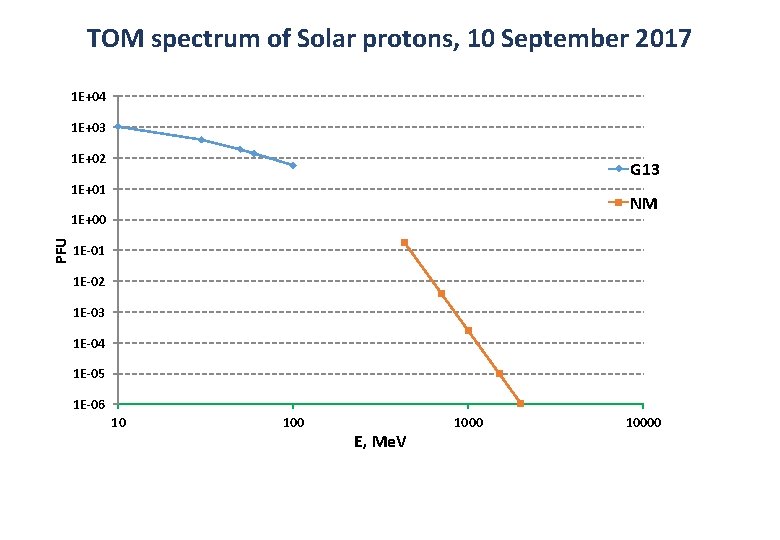 TOM spectrum of Solar protons, 10 September 2017

1E+04
1E+03
1E+02
1E+01
1E+00
1E-01
1E-02
1E-03
1E-04
1E-05
1E-06

PFU

10
100
1000
10000

E, MeV

G13
NM